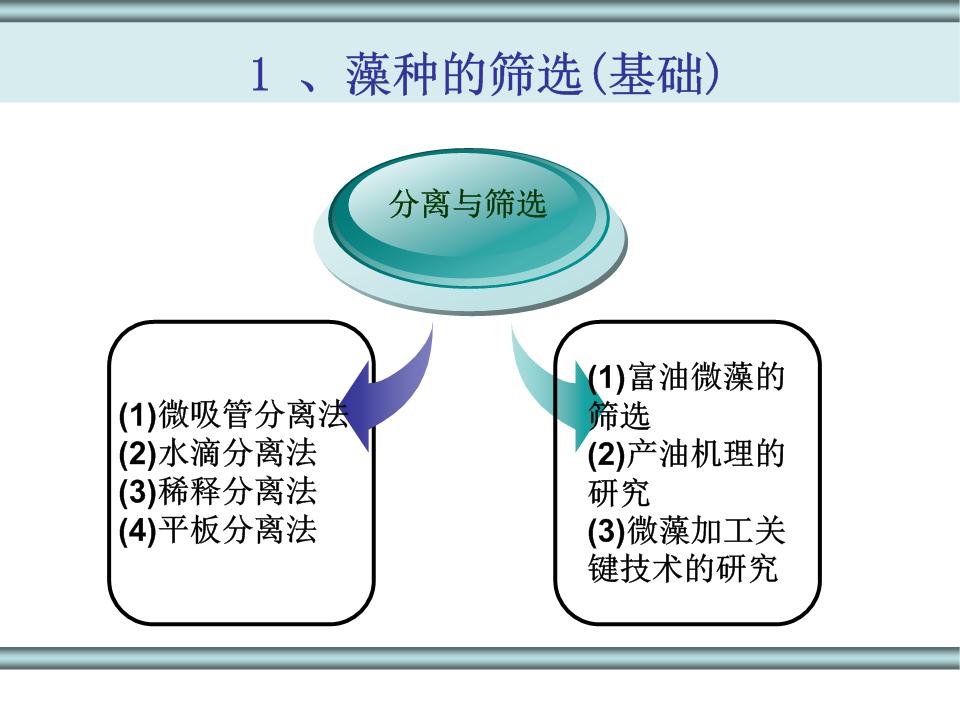 1 、藻种的筛选(基础)

分离与筛选

(1)微吸管分离法
(2)水滴分离法
(3)稀释分离法
(4)平板分离法

(1)富油微藻的筛选
(2)产油机理的研究
(3)微藻加工关键技术的研究